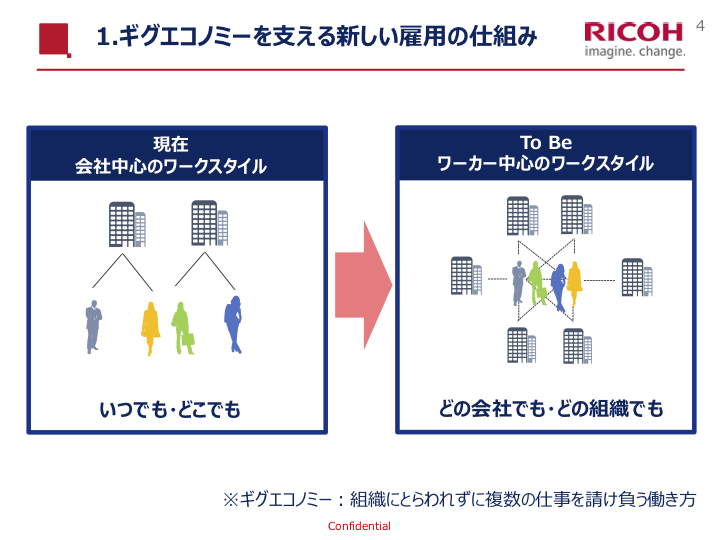 1.ギグエコノミーを支える新しい雇用の仕組み

RICOH
imagine. change.

4

現在
会社中心のワークスタイル

いつでも･どこでも

To Be
ワーカー中心のワークスタイル

どの会社でも･どの組織でも

※ギグエコノミー：組織にとらわれずに複数の仕事を請け負う働き方

Confidential